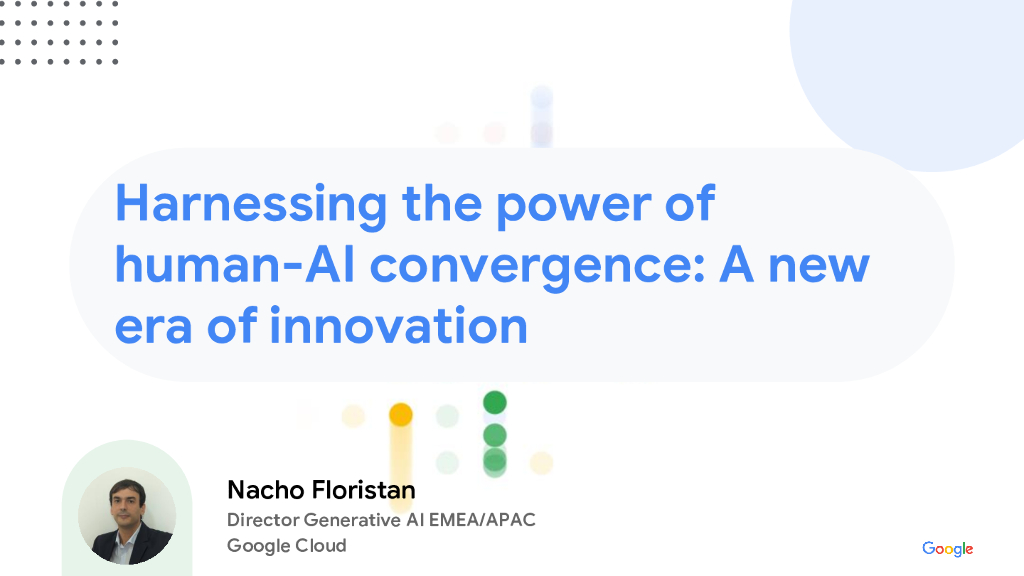 Harnessing the power of human-AI convergence: A new era of innovation

Nacho Floristan
Director Generative AI EMEA/APAC
Google Cloud

Google